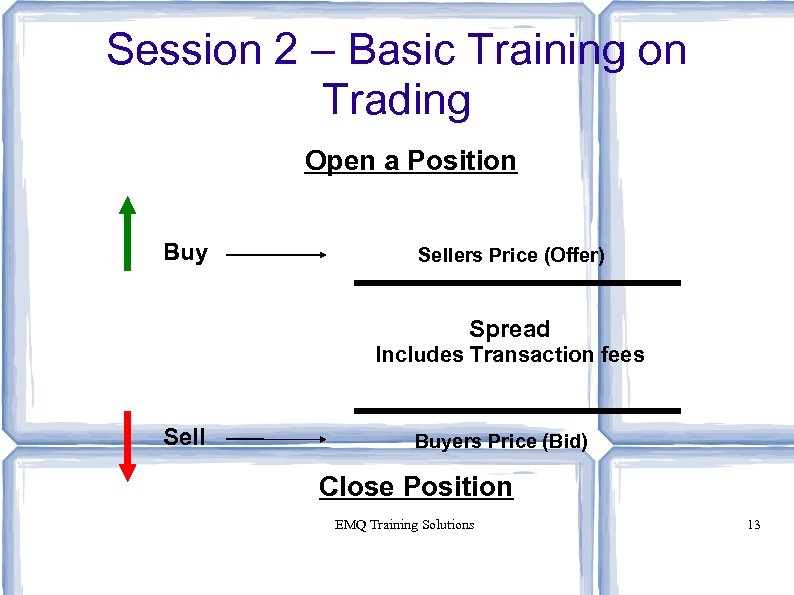 Session 2 – Basic Training on Trading

Open a Position

Buy

Sellers Price (Offer)

Spread
Includes Transaction fees

Sell

Buyers Price (Bid)

Close Position

EMQ Training Solutions

13